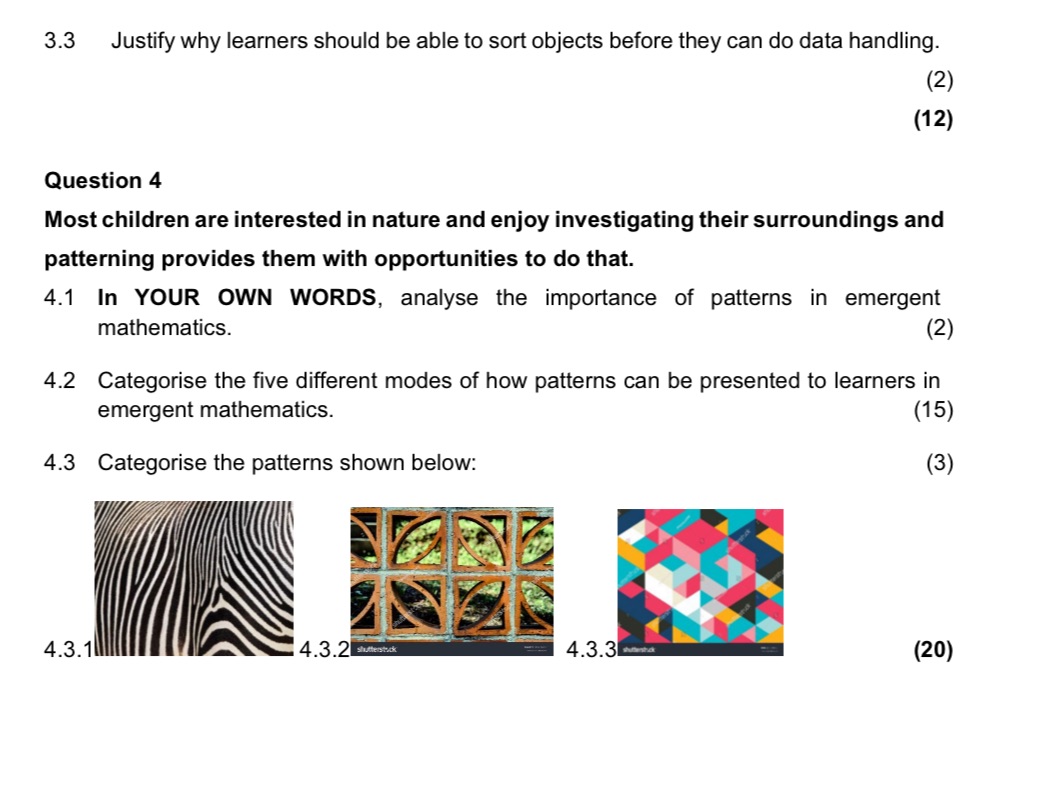 3.3 Justify why learners should be able to sort objects before they can do data handling.

(2)

(12)

Question 4

Most children are interested in nature and enjoy investigating their surroundings and patterning provides them with opportunities to do that.

4.1 In YOUR OWN WORDS, analyse the importance of patterns in emergent mathematics. (2)

4.2 Categorise the five different modes of how patterns can be presented to learners in emergent mathematics. (15)

4.3 Categorise the patterns shown below: (3)

4.3.1

4.3.2 shutterstock

4.3.3 shutterstock

(20)